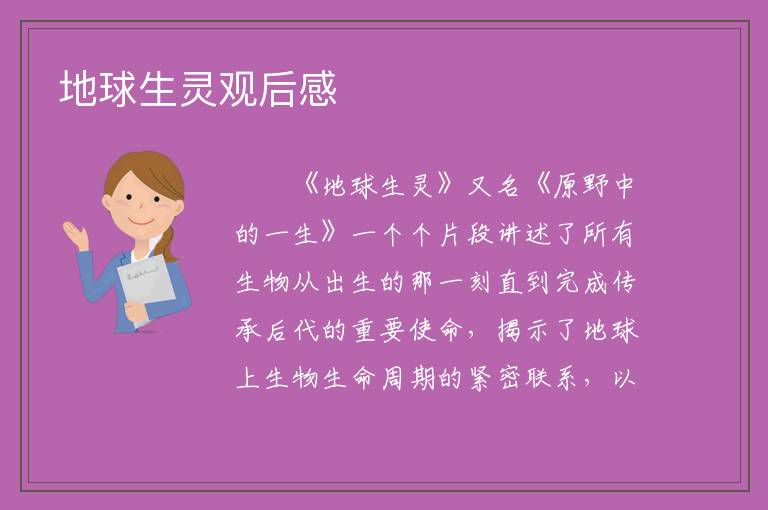 地球生灵观后感

《地球生灵》又名《原野中的一生》一个个片段讲述了所有生物从出生的那一刻直到完成传承后代的重要使命，揭示了地球上生物生命周期的紧密联系，以